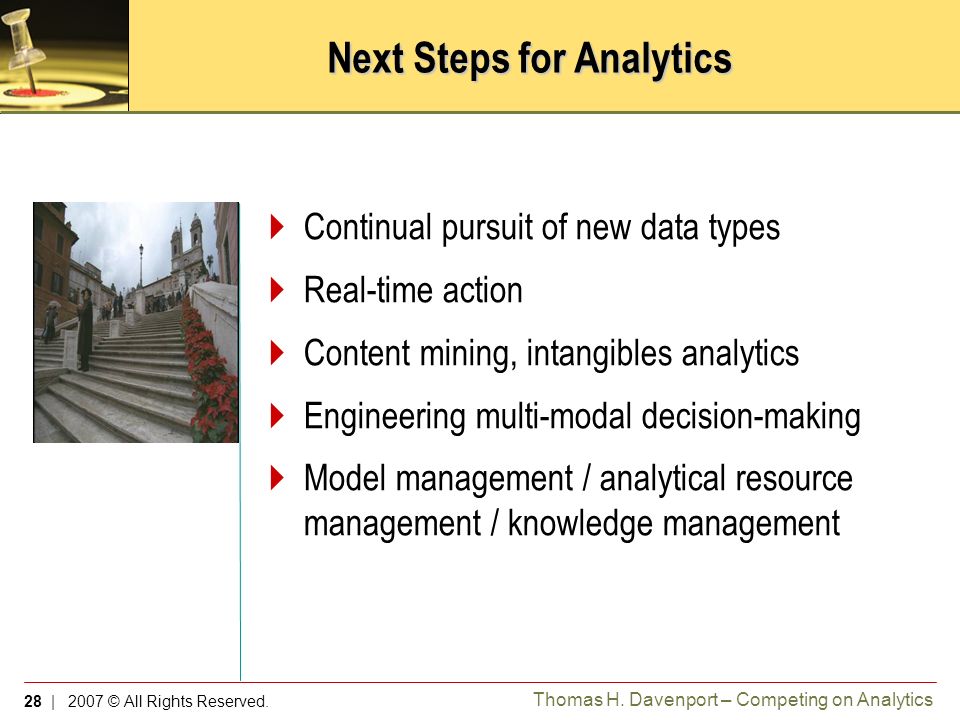 Next Steps for Analytics

Continual pursuit of new data types

Real-time action

Content mining, intangibles analytics

Engineering multi-modal decision-making

Model management / analytical resource management / knowledge management

28 | 2007 © All Rights Reserved.

Thomas H. Davenport – Competing on Analytics